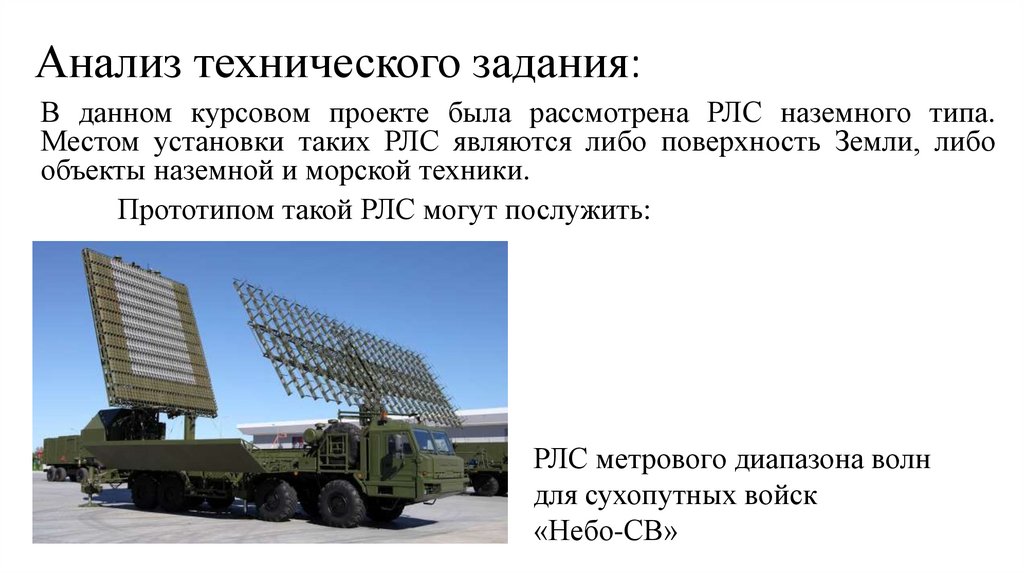 Анализ технического задания:

В данном курсовом проекте была рассмотрена РЛС наземного типа. Местом установки таких РЛС являются либо поверхность Земли, либо объекты наземной и морской техники.

Прототипом такой РЛС могут послужить:

РЛС метрового диапазона волн для сухопутных войск «Небо-СВ»